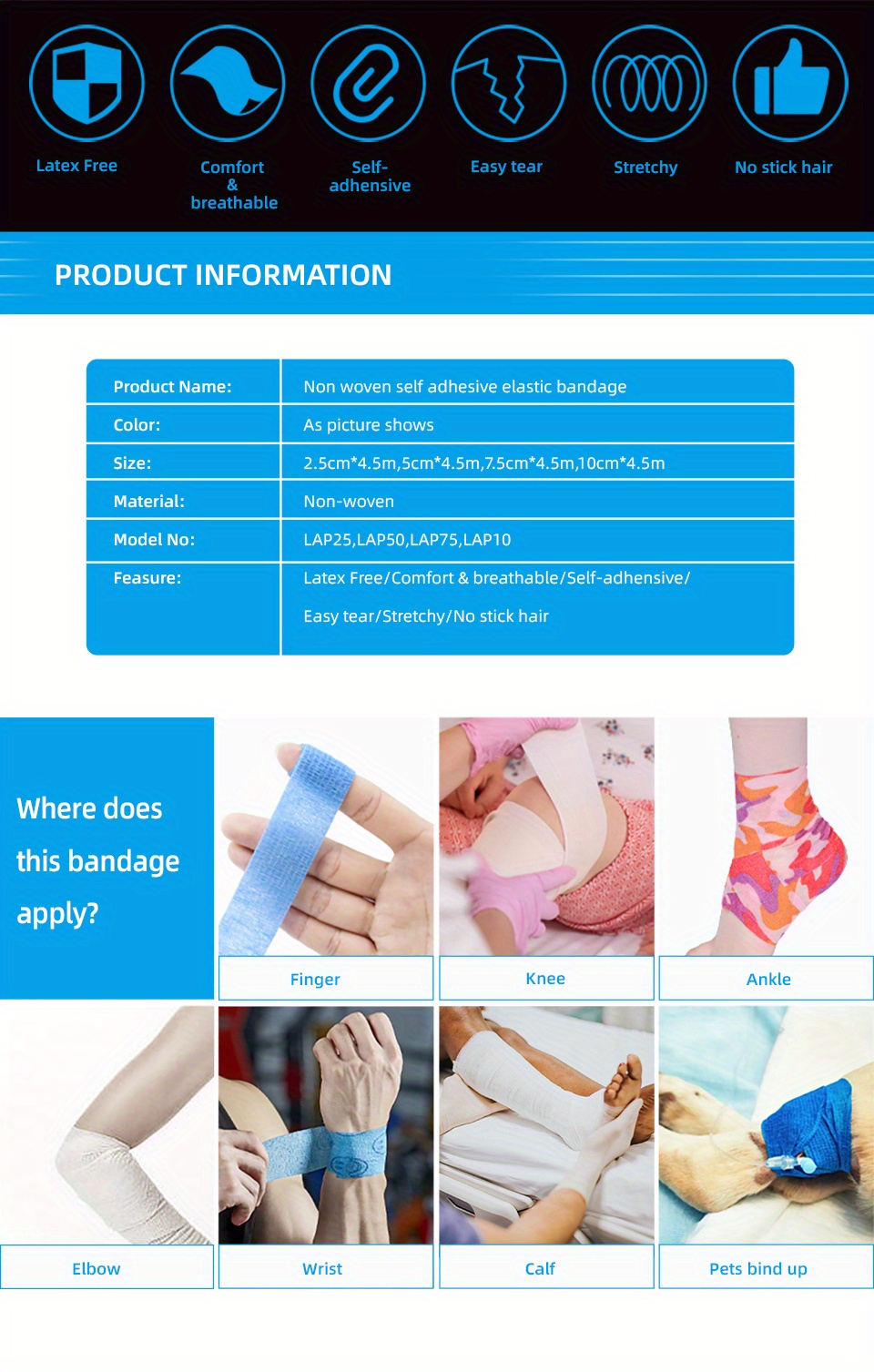 Latex Free

Comfort & breathable

Self-adhensive

Easy tear

Stretchy

No stick hair

PRODUCT INFORMATION

| Product Name: | Non woven self adhesive elastic bandage |
|---|---|
| Color: | As picture shows |
| Size: | 2.5cm*4.5m,5cm*4.5m,7.5cm*4.5m,10cm*4.5m |
| Material: | Non-woven |
| Model No: | LAP25,LAP50,LAP75,LAP10 |
| Feasure: | Latex Free/Comfort & breathable/Self-adhensive/ Easy tear/Stretchy/No stick hair |

Where does this bandage apply?

Finger

Knee

Ankle

Elbow

Wrist

Calf

Pets bind up